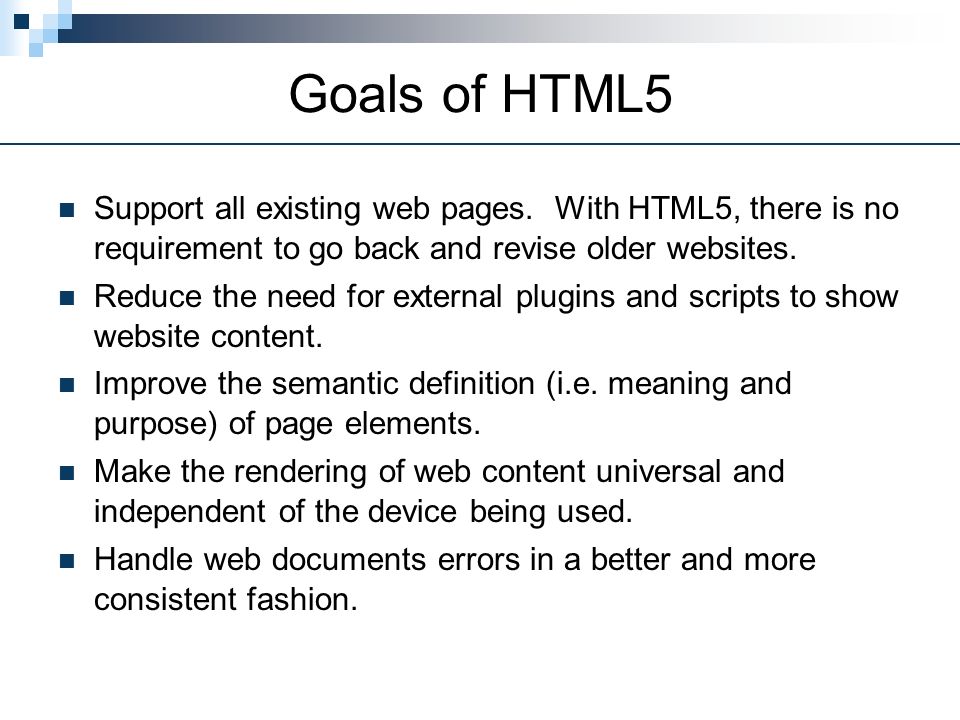 Goals of HTML5

- Support all existing web pages. With HTML5, there is no requirement to go back and revise older websites.
- Reduce the need for external plugins and scripts to show website content.
- Improve the semantic definition (i.e. meaning and purpose) of page elements.
- Make the rendering of web content universal and independent of the device being used.
- Handle web documents errors in a better and more consistent fashion.